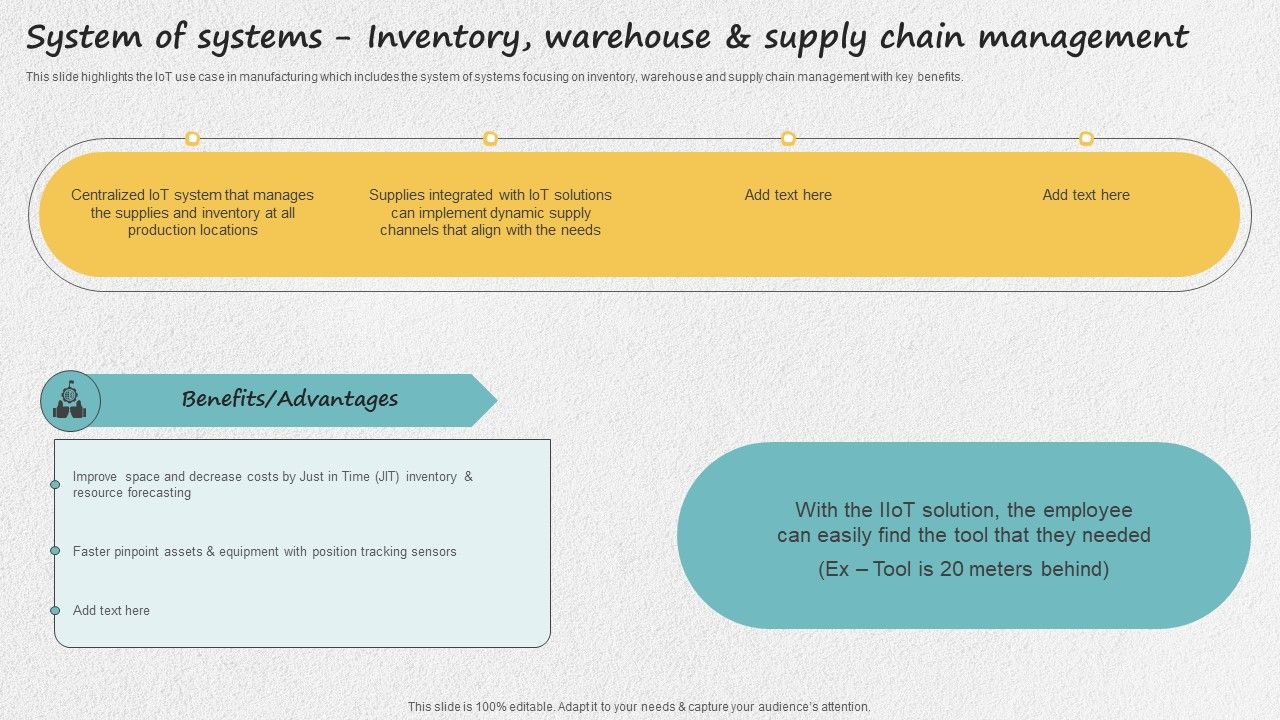 System of systems – Inventory, warehouse & supply chain management

This slide highlights the IoT use case in manufacturing which includes the system of systems focusing on inventory, warehouse and supply chain management with key benefits.

Centralized IoT system that manages the supplies and inventory at all production locations

Supplies integrated with IoT solutions can implement dynamic supply channels that align with the needs

Add text here

Add text here

Benefits/Advantages

Improve space and decrease costs by Just in Time (JIT) inventory & resource forecasting

Faster pinpoint assets & equipment with position tracking sensors

Add text here

With the IIoT solution, the employee can easily find the tool that they needed

(Ex – Tool is 20 meters behind)

This slide is 100% editable. Adapt it to your needs & capture your audience's attention.